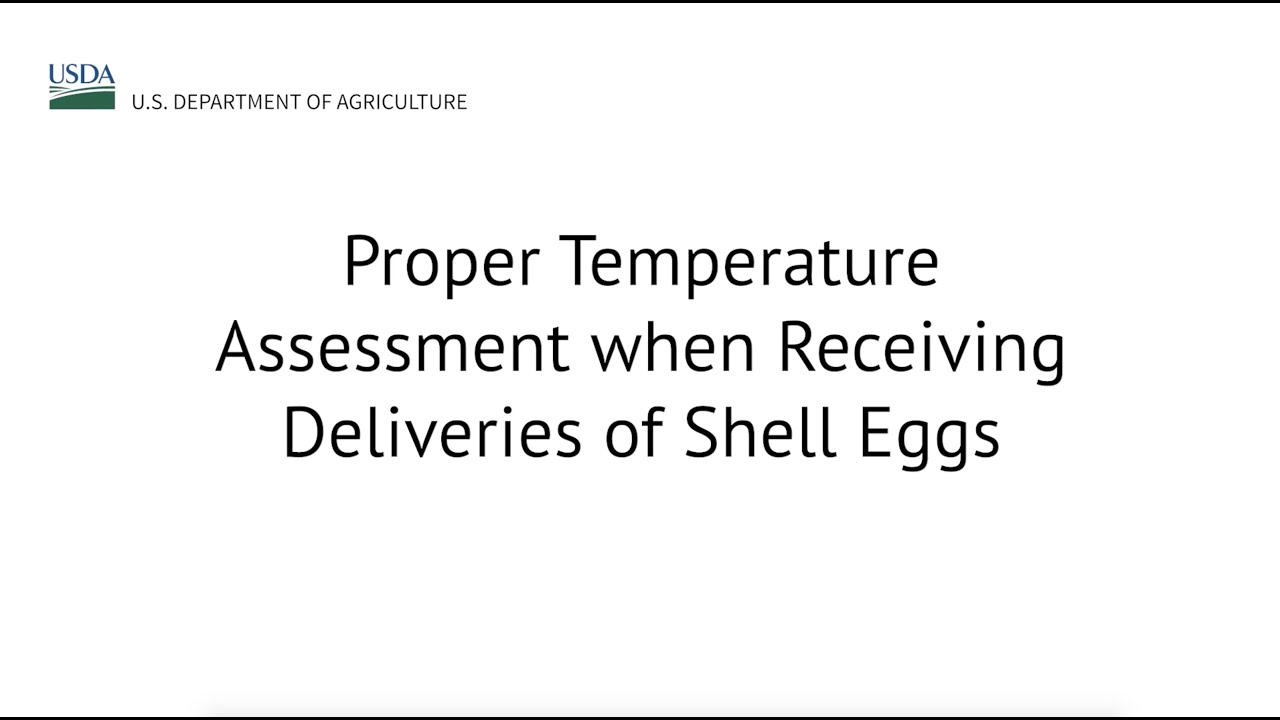 USDA
U.S. DEPARTMENT OF AGRICULTURE

Proper Temperature Assessment when Receiving Deliveries of Shell Eggs